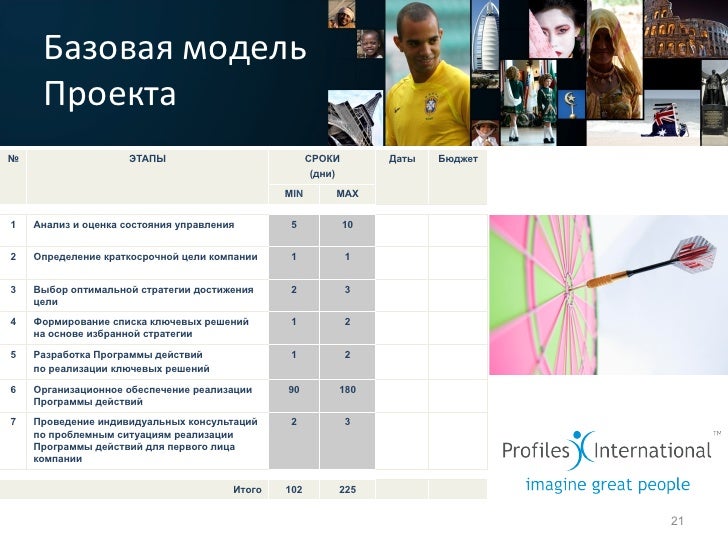 Базовая модель Проекта

| № | ЭТАПЫ | СРОКИ (дни) MIN | СРОКИ (дни) MAX | Даты | Бюджет |
|---|---|---|---|---|---|
| 1 | Анализ и оценка состояния управления | 5 | 10 | | |
| 2 | Определение краткосрочной цели компании | 1 | 1 | | |
| 3 | Выбор оптимальной стратегии достижения цели | 2 | 3 | | |
| 4 | Формирование списка ключевых решений на основе избранной стратегии | 1 | 2 | | |
| 5 | Разработка Программы действий по реализации ключевых решений | 1 | 2 | | |
| 6 | Организационное обеспечение реализации Программы действий | 90 | 180 | | |
| 7 | Проведение индивидуальных консультаций по проблемным ситуациям реализации Программы действий для первого лица компании | 2 | 3 | | |
| | Итого | 102 | 225 | | |

Profiles International ™
imagine great people

21